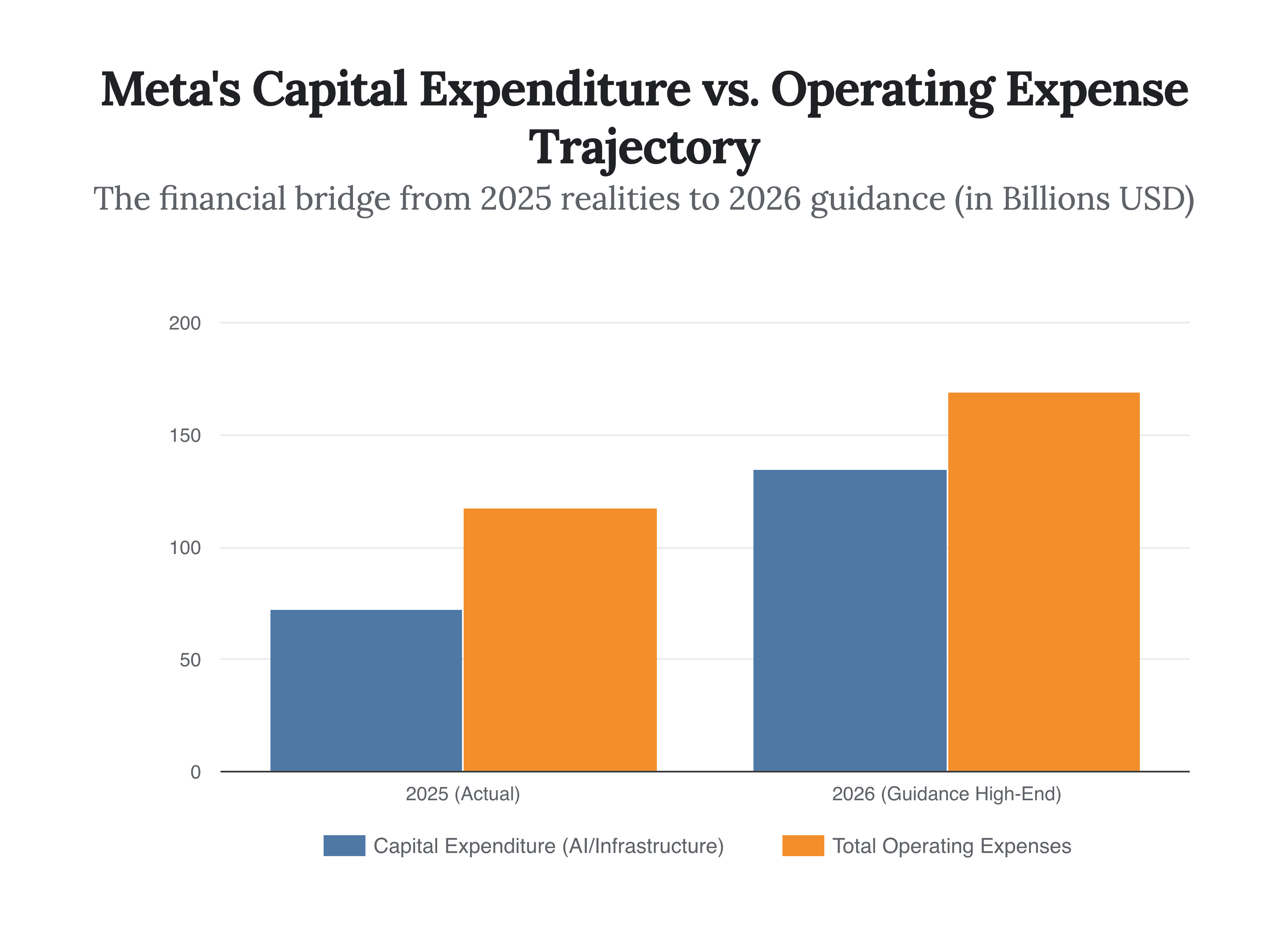 Meta's Capital Expenditure vs. Operating Expense Trajectory

The financial bridge from 2025 realities to 2026 guidance (in Billions USD)

200
150
100
50
0

2025 (Actual)
2026 (Guidance High-End)

Capital Expenditure (AI/Infrastructure)
Total Operating Expenses